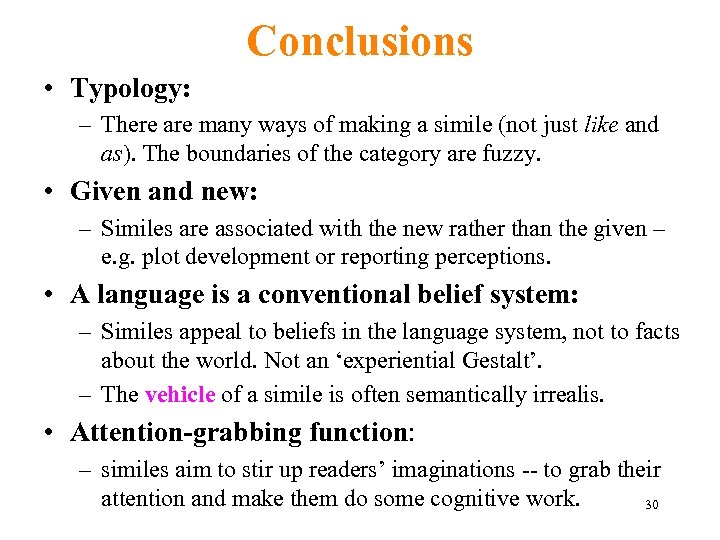 Conclusions

• Typology:
– There are many ways of making a simile (not just like and as). The boundaries of the category are fuzzy.

• Given and new:
– Similes are associated with the new rather than the given – e.g. plot development or reporting perceptions.

• A language is a conventional belief system:
– Similes appeal to beliefs in the language system, not to facts about the world. Not an ‘experiential Gestalt’.
– The vehicle of a simile is often semantically irrealis.

• Attention-grabbing function:
– similes aim to stir up readers’ imaginations -- to grab their attention and make them do some cognitive work.

30